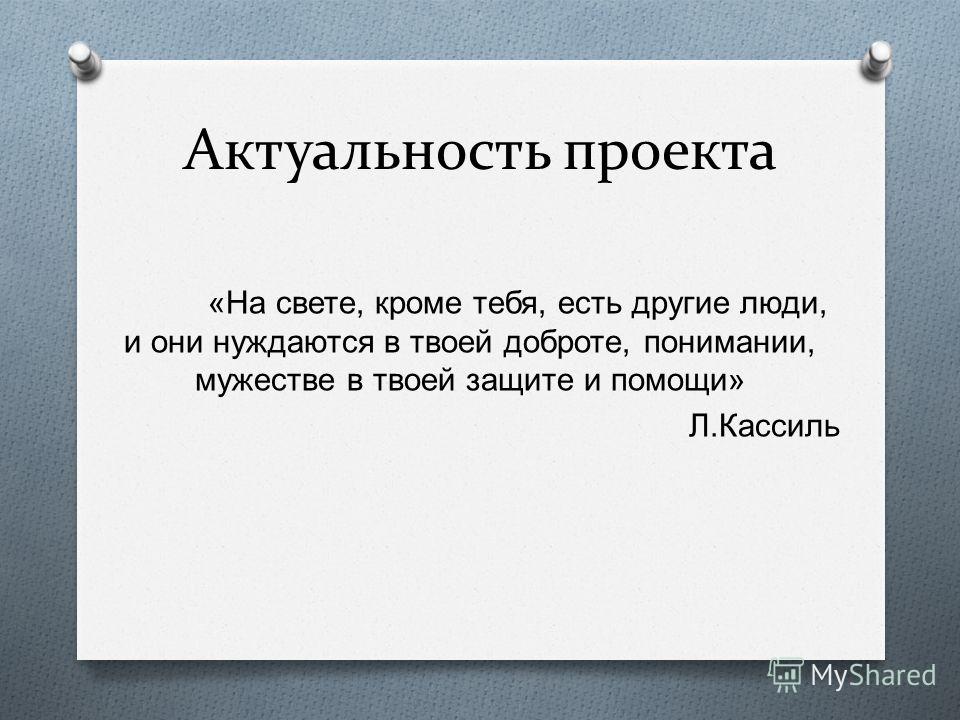 Актуальность проекта

«На свете, кроме тебя, есть другие люди, и они нуждаются в твоей доброте, понимании, мужестве в твоей защите и помощи»

Л.Кассиль

MyShared